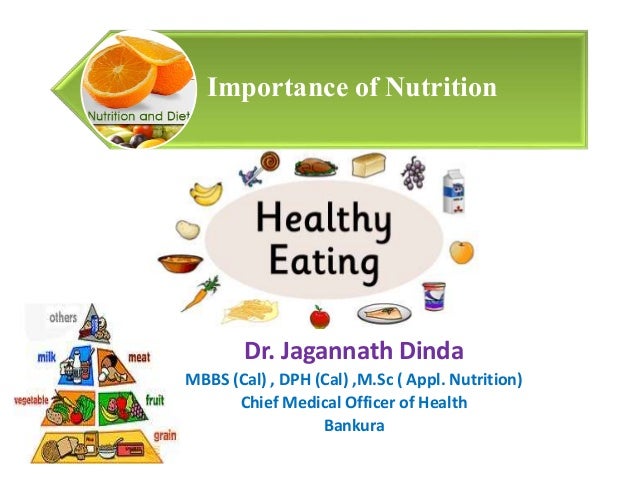 Nutrition and Diet

Importance of Nutrition

Healthy Eating

others
milk
meat
vegetable
fruit
grain

Dr. Jagannath Dinda
MBBS (Cal) , DPH (Cal) ,M.Sc ( Appl. Nutrition)
Chief Medical Officer of Health
Bankura